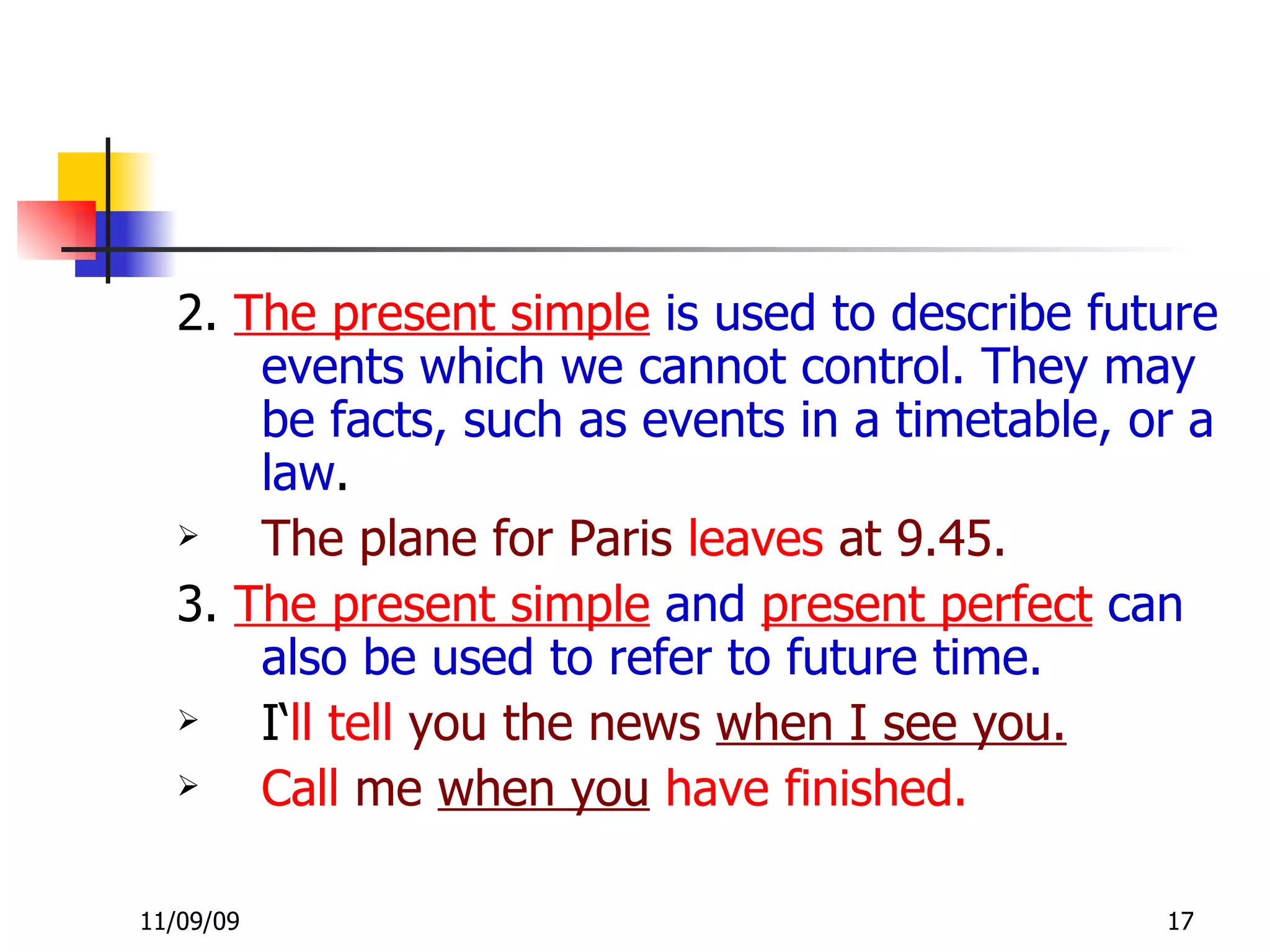 2. The present simple is used to describe future events which we cannot control. They may be facts, such as events in a timetable, or a law.

➢ The plane for Paris leaves at 9.45.

3. The present simple and present perfect can also be used to refer to future time.

➢ I`ll tell you the news when I see you.

➢ Call me when you have finished.

11/09/09

17